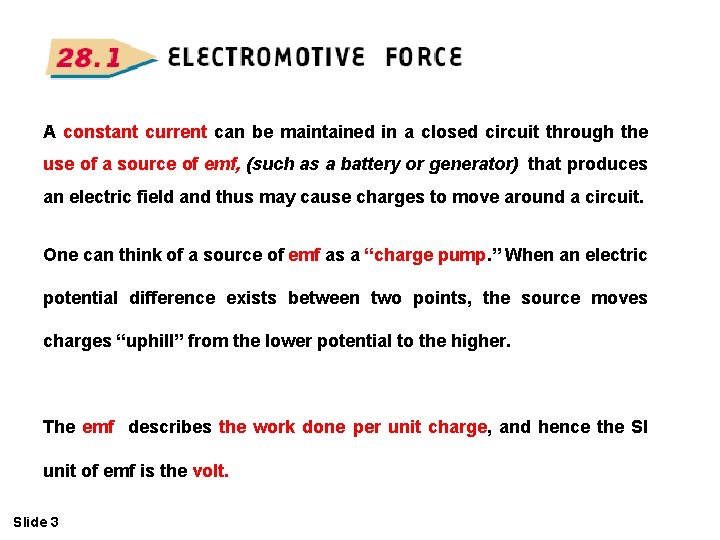 28.1 ELECTROMOTIVE FORCE

A constant current can be maintained in a closed circuit through the use of a source of emf, (such as a battery or generator) that produces an electric field and thus may cause charges to move around a circuit.

One can think of a source of emf as a “charge pump.” When an electric potential difference exists between two points, the source moves charges “uphill” from the lower potential to the higher.

The emf describes the work done per unit charge, and hence the SI unit of emf is the volt.

Slide 3